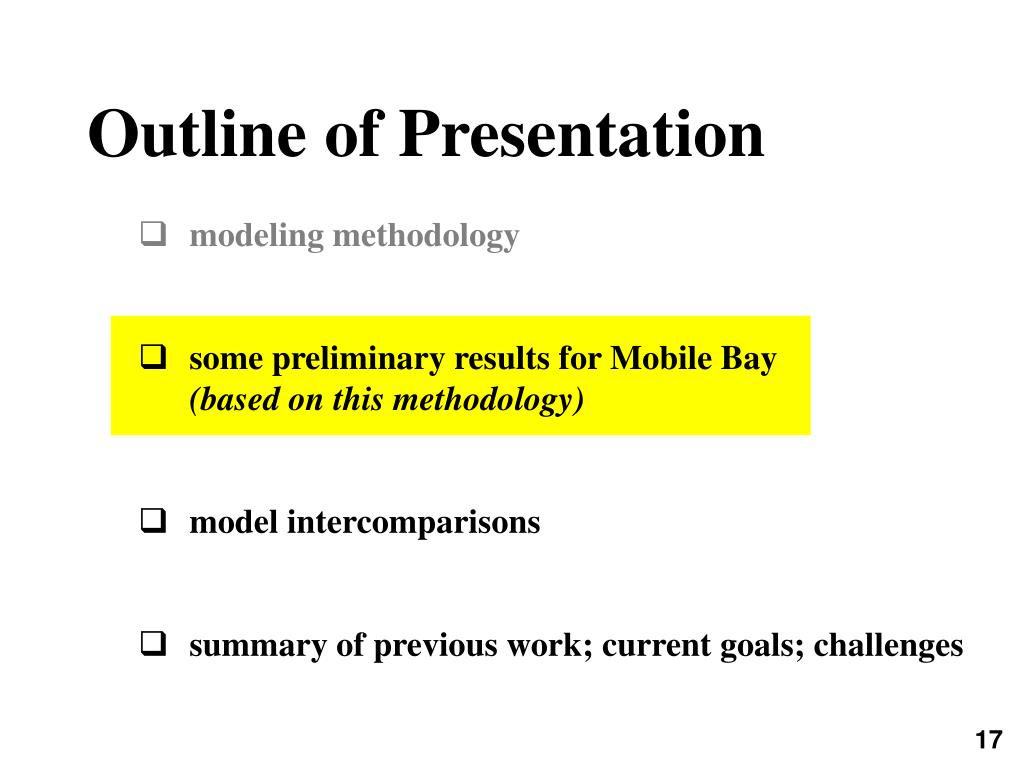 Outline of Presentation

❑ modeling methodology

❑ some preliminary results for Mobile Bay (based on this methodology)

❑ model intercomparisons

❑ summary of previous work; current goals; challenges

17